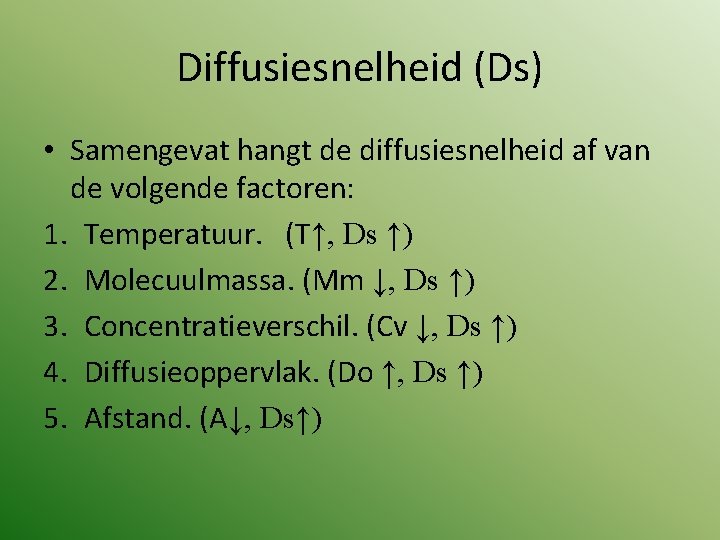 Diffusiesnelheid (Ds)

• Samengevat hangt de diffusiesnelheid af van de volgende factoren:
1. Temperatuur. (T↑, Ds ↑)
2. Molecuulmassa. (Mm ↓, Ds ↑)
3. Concentratieverschil. (Cv ↓, Ds ↑)
4. Diffusieoppervlak. (Do ↑, Ds ↑)
5. Afstand. (A↓, Ds↑)